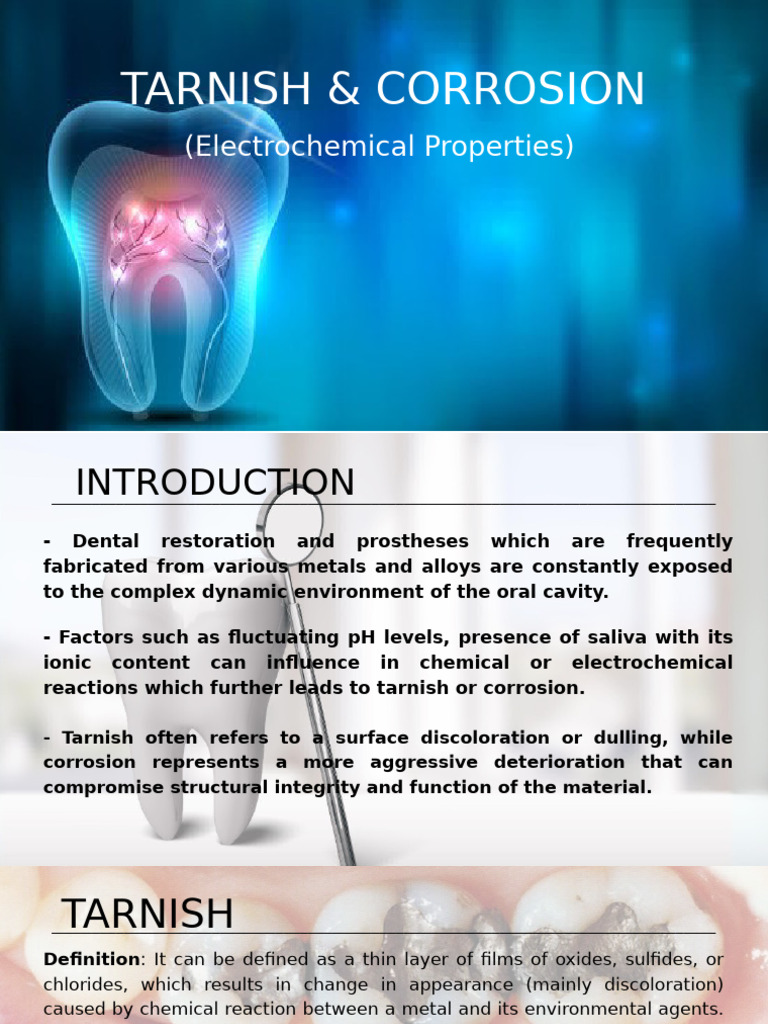 TARNISH & CORROSION

(Electrochemical Properties)

INTRODUCTION

- Dental restoration and prostheses which are frequently fabricated from various metals and alloys are constantly exposed to the complex dynamic environment of the oral cavity.

- Factors such as fluctuating pH levels, presence of saliva with its ionic content can influence in chemical or electrochemical reactions which further leads to tarnish or corrosion.

- Tarnish often refers to a surface discoloration or dulling, while corrosion represents a more aggressive deterioration that can compromise structural integrity and function of the material.

TARNISH

Definition: It can be defined as a thin layer of films of oxides, sulfides, or chlorides, which results in change in appearance (mainly discoloration) caused by chemical reaction between a metal and its environmental agents.